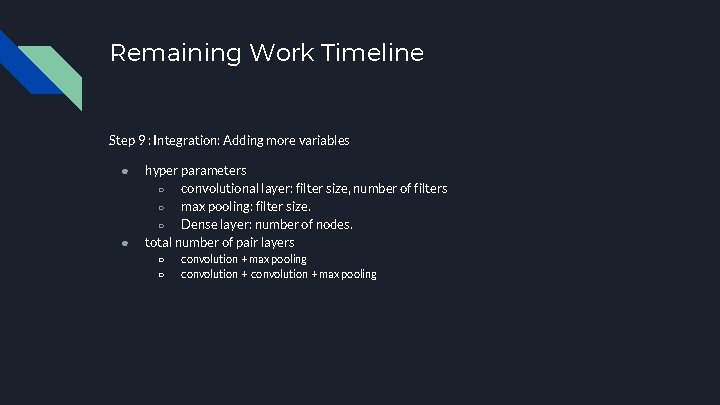 Remaining Work Timeline

Step 9 : Integration: Adding more variables

- hyper parameters
  - convolutional layer: filter size, number of filters
  - max pooling: filter size.
  - Dense layer: number of nodes.
- total number of pair layers
  - convolution + max pooling
  - convolution + convolution + max pooling